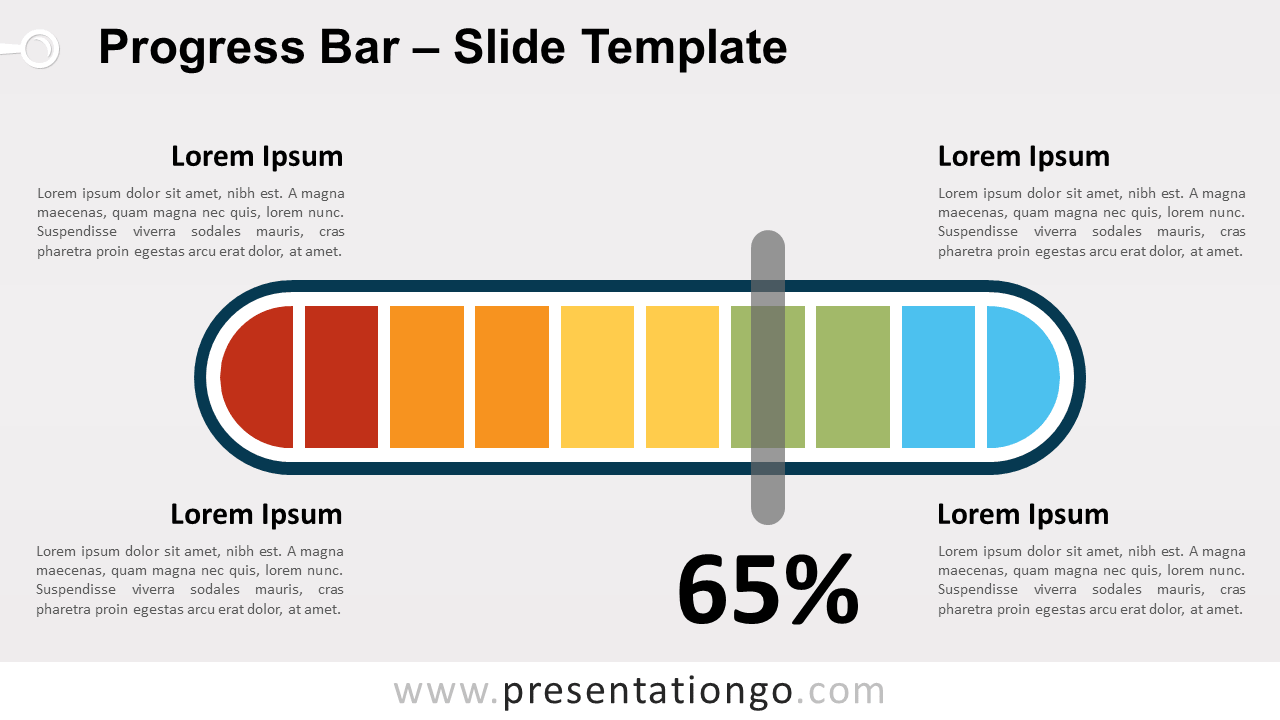 Progress Bar – Slide Template

Lorem Ipsum

Lorem ipsum dolor sit amet, nibh est. A magna maecenas, quam magna nec quis, lorem nunc. Suspendisse viverra sodales mauris, cras pharetra proin egestas arcu erat dolor, at amet.

Lorem Ipsum

Lorem ipsum dolor sit amet, nibh est. A magna maecenas, quam magna nec quis, lorem nunc. Suspendisse viverra sodales mauris, cras pharetra proin egestas arcu erat dolor, at amet.

Lorem Ipsum

Lorem ipsum dolor sit amet, nibh est. A magna maecenas, quam magna nec quis, lorem nunc. Suspendisse viverra sodales mauris, cras pharetra proin egestas arcu erat dolor, at amet.

65%

Lorem Ipsum

Lorem ipsum dolor sit amet, nibh est. A magna maecenas, quam magna nec quis, lorem nunc. Suspendisse viverra sodales mauris, cras pharetra proin egestas arcu erat dolor, at amet.

www.presentationgo.com